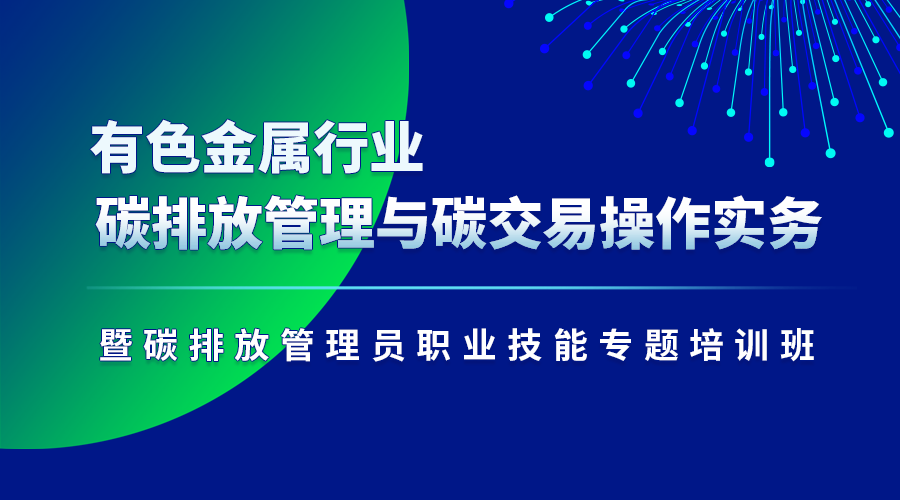 有色金属行业
碳排放管理与碳交易操作实务

暨碳排放管理员职业技能专题培训班